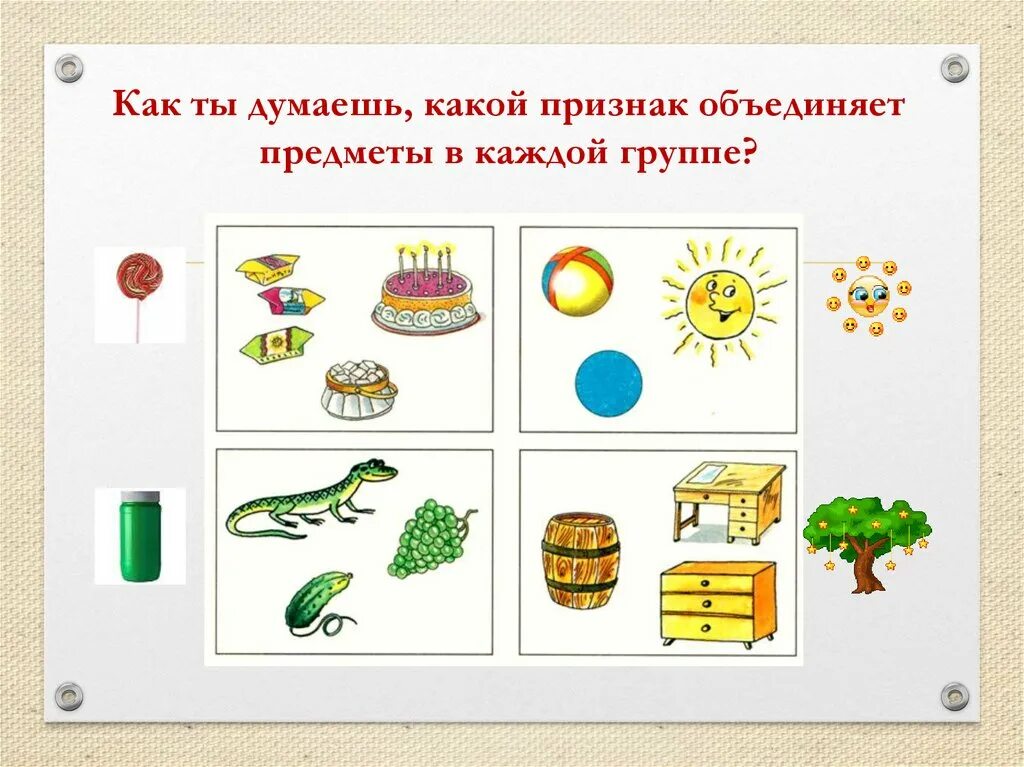 Как ты думаешь, какой признак объединяет предметы в каждой группе?